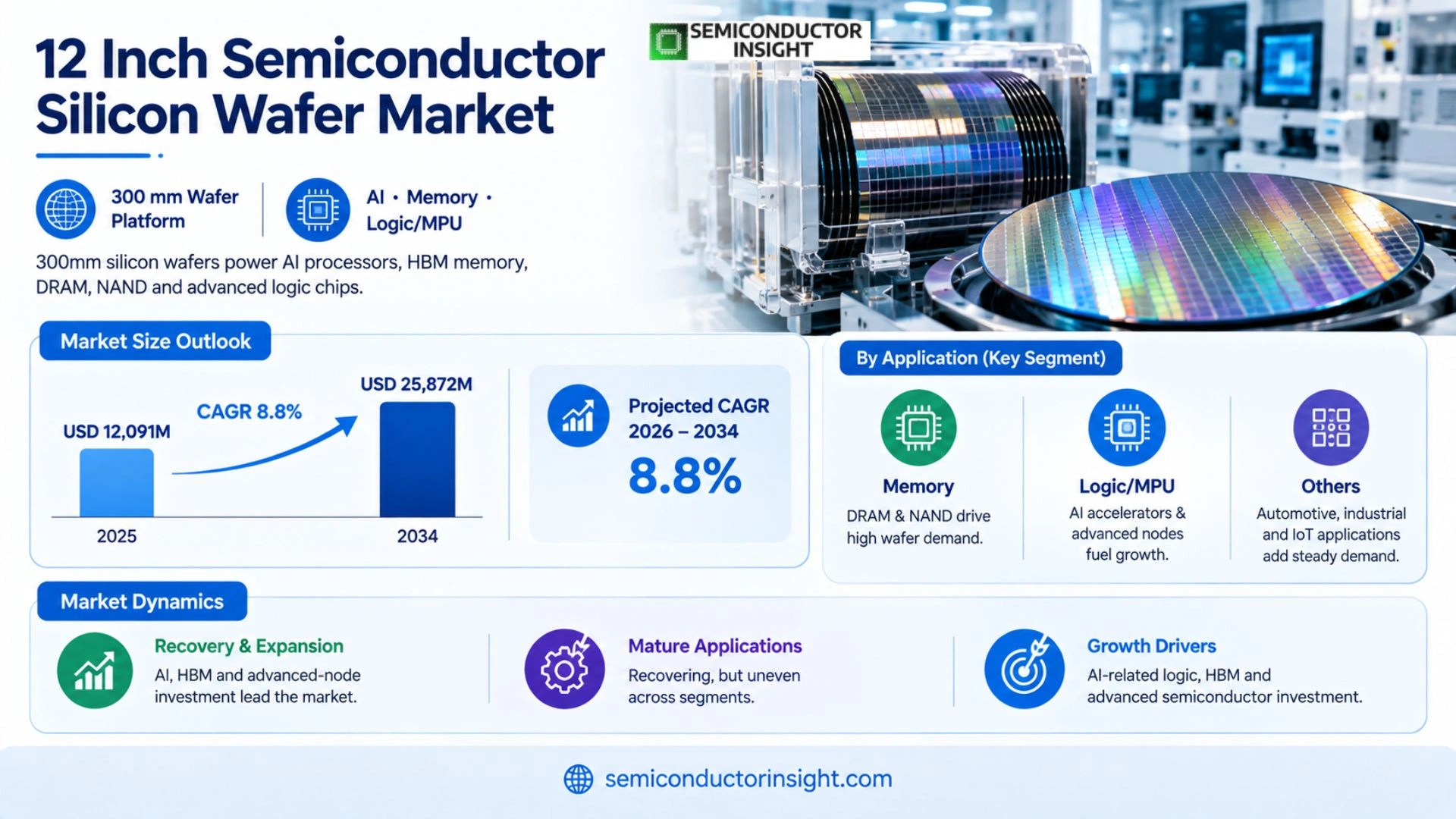 12 Inch Semiconductor Silicon Wafer Market

SEMICONDUCTOR INSIGHT

300 mm Wafer Platform

AI • Memory • Logic/MPU

300mm silicon wafers power AI processors, HBM memory, DRAM, NAND and advanced logic chips.

Market Size Outlook

USD 12,091M

CAGR 8.8%

USD 25,872M

2025

2034

Projected CAGR 2026 – 2034

8.8%

By Application (Key Segment)

Memory
DRAM & NAND drive high wafer demand.

Logic/MPU
AI accelerators & advanced nodes fuel growth.

Others
Automotive, industrial and IoT applications add steady demand.

Market Dynamics

Recovery & Expansion
AI, HBM and advanced-node investment lead the market.

Mature Applications
Recovering, but uneven across segments.

Growth Drivers
AI-related logic, HBM and advanced semiconductor investment.

semiconductorinsight.com